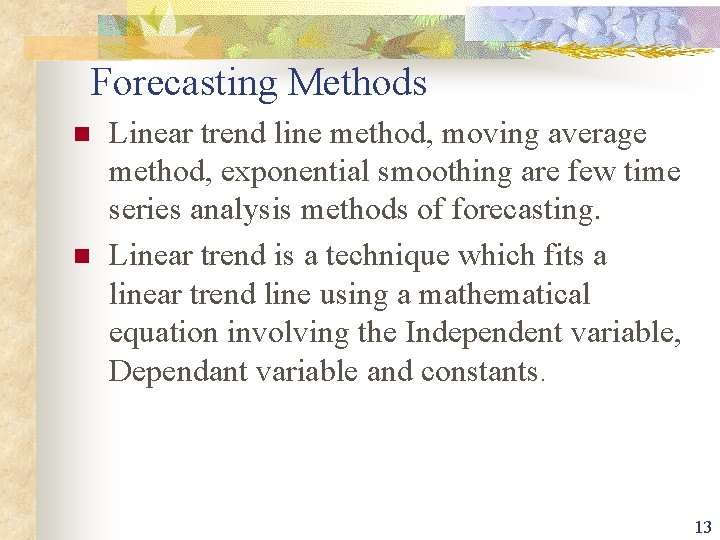 Forecasting Methods

■ Linear trend line method, moving average method, exponential smoothing are few time series analysis methods of forecasting.

■ Linear trend is a technique which fits a linear trend line using a mathematical equation involving the Independent variable, Dependant variable and constants.

13